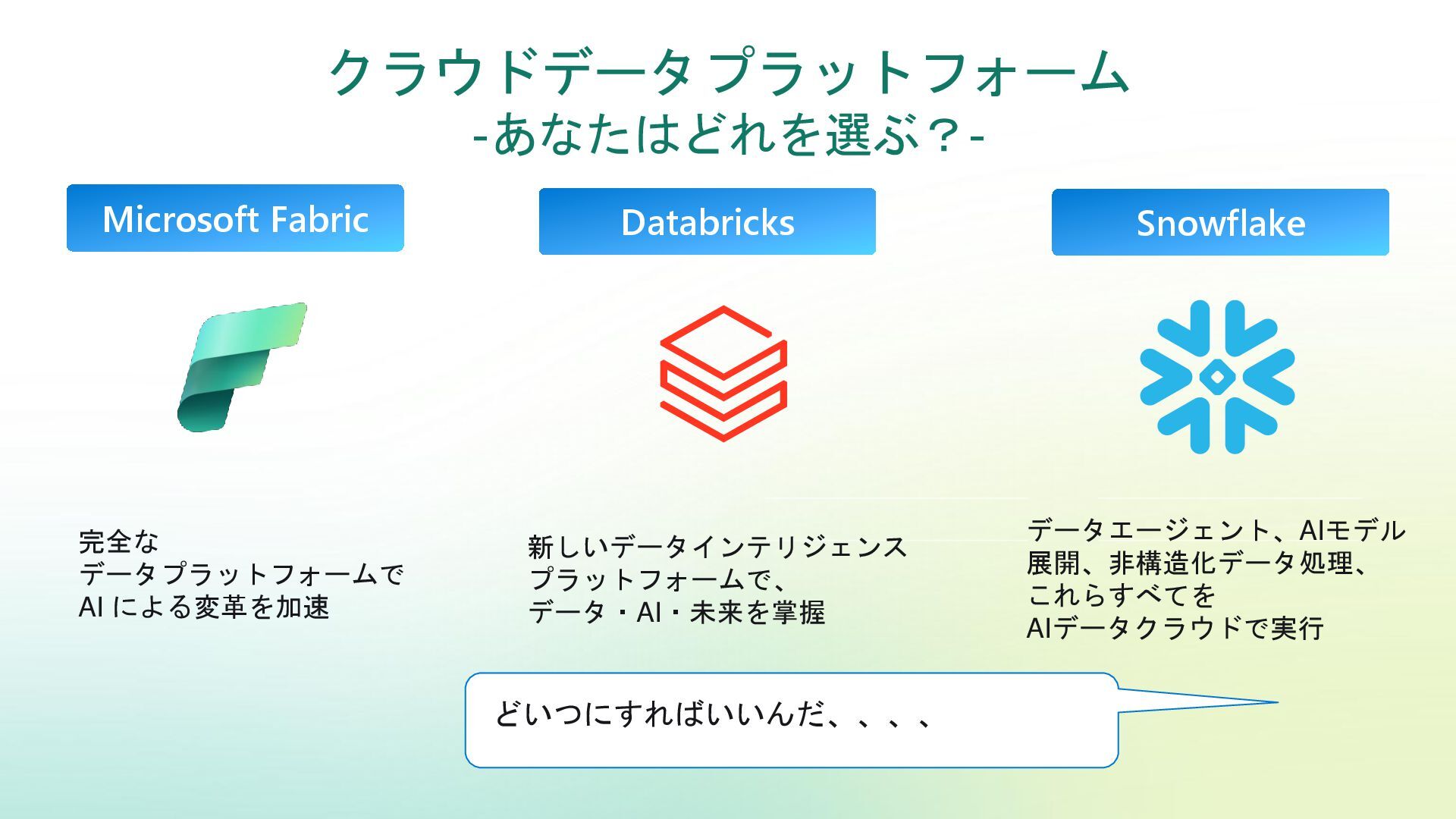 クラウドデータプラットフォーム
-あなたはどれを選ぶ？-

Microsoft Fabric

完全な
データプラットフォームで
AI による変革を加速

Databricks

新しいデータインテリジェンス
プラットフォームで、
データ・AI・未来を掌握

Snowflake

データエージェント、AIモデル
展開、非構造化データ処理、
これらすべてを
AIデータクラウドで実行

どいつにすればいいんだ、、、、